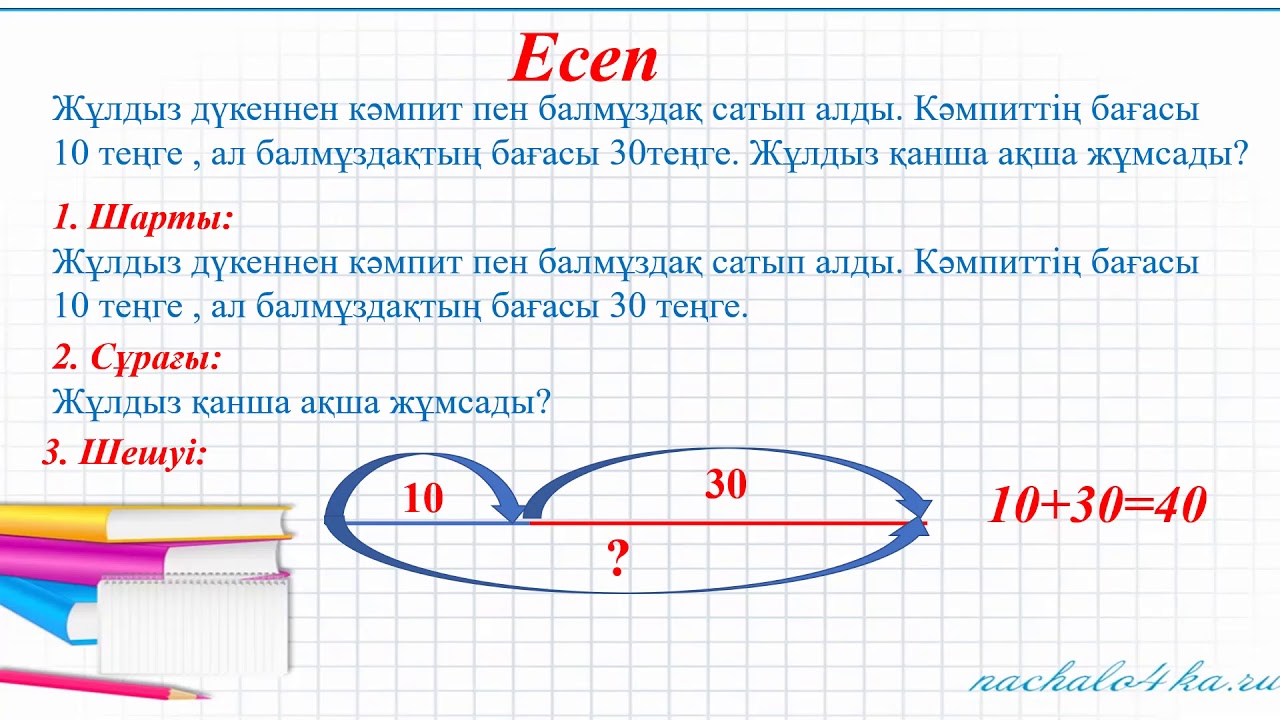 Есеп

Жұлдыз дүкеннен кәмпит пен балмұздақ сатып алды. Кәмпиттің бағасы 10 теңге , ал балмұздақтың бағасы 30теңге. Жұлдыз қанша ақша жұмсады?

1. Шарты:
Жұлдыз дүкеннен кәмпит пен балмұздақ сатып алды. Кәмпиттің бағасы 10 теңге , ал балмұздақтың бағасы 30 теңге.

2. Сұрағы:
Жұлдыз қанша ақша жұмсады?

3. Шешуі:

10

30

?

$10+30=40$

nachalo4ka.ru